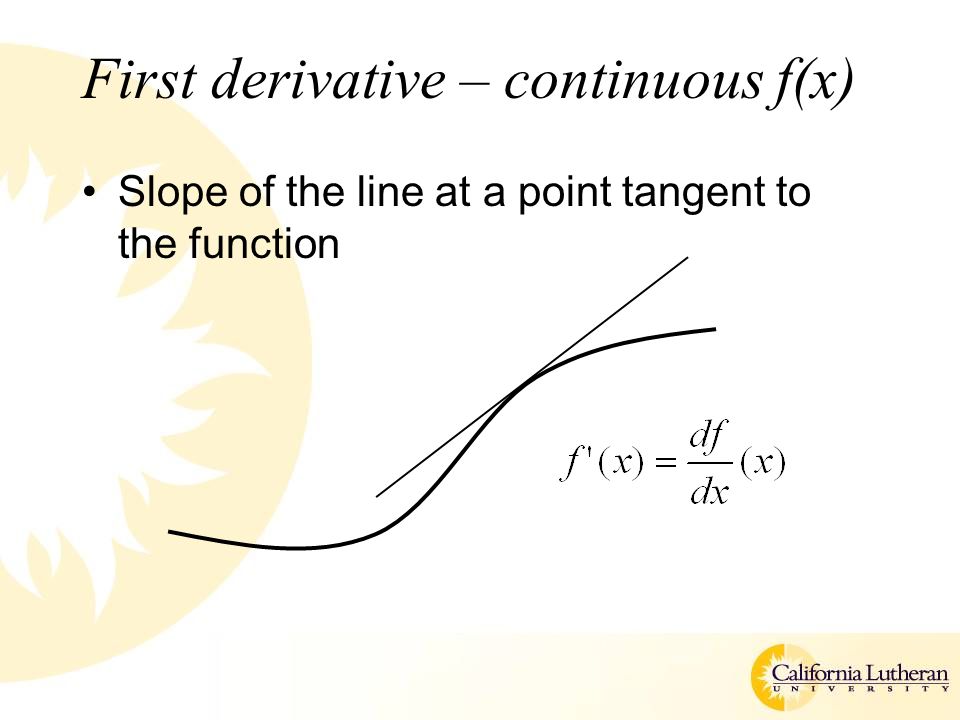 First derivative – continuous f(x)

• Slope of the line at a point tangent to the function

$f'(x) = \frac{df}{dx}(x)$

California Lutheran
UNIVERSITY